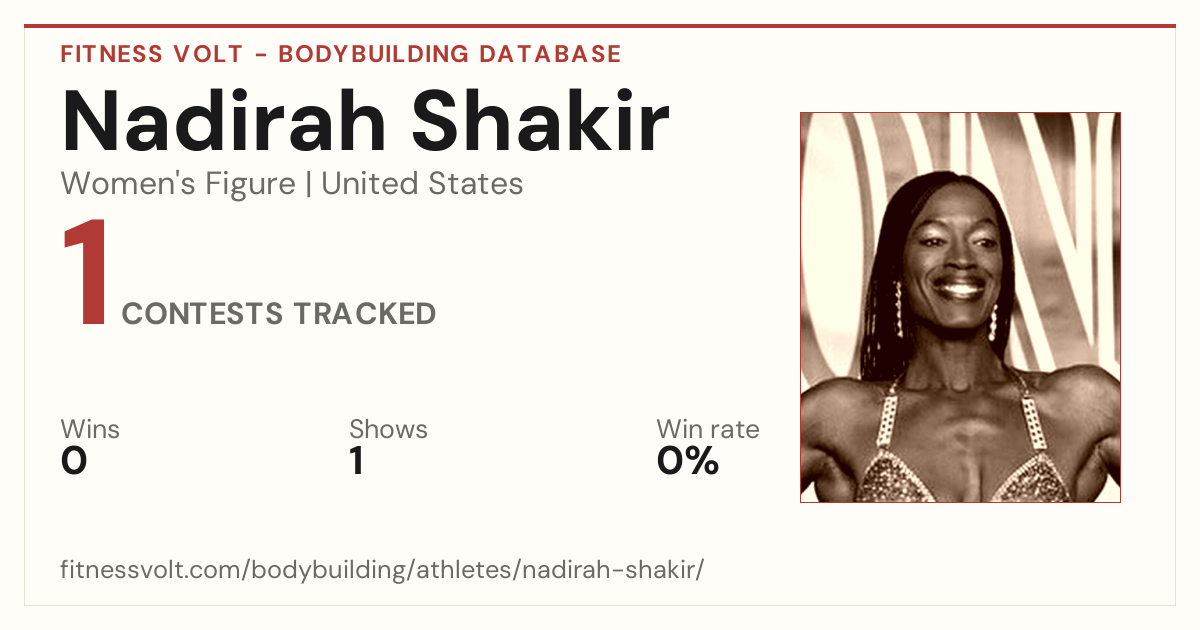 FITNESS VOLT - BODYBUILDING DATABASE

Nadirah Shakir

Women's Figure | United States

1 CONTESTS TRACKED

Wins
0

Shows
1

Win rate
0%

fitnessvolt.com/bodybuilding/athletes/nadirah-shakir/